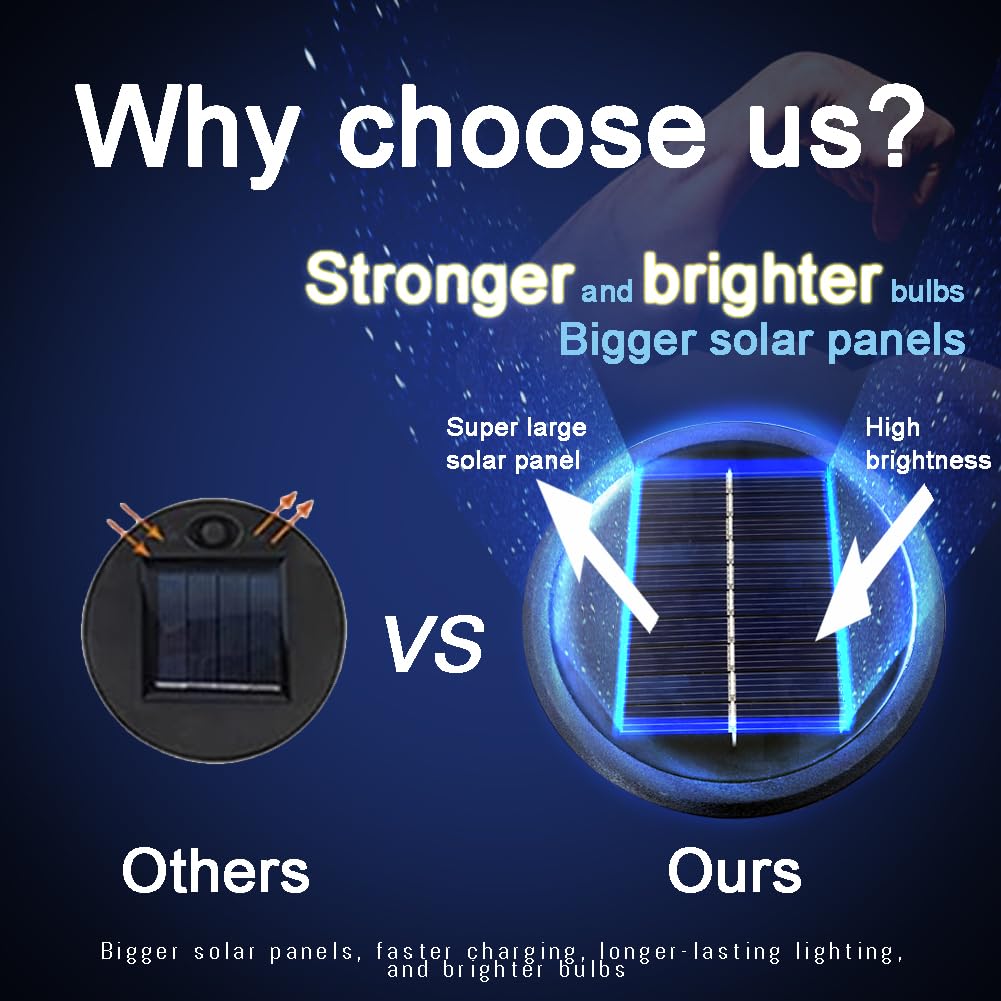 Why choose us?

Stronger and brighter bulbs
Bigger solar panels

Super large solar panel

High brightness

VS

Others

Ours

Bigger solar panels, faster charging, longer-lasting lighting, and brighter bulbs